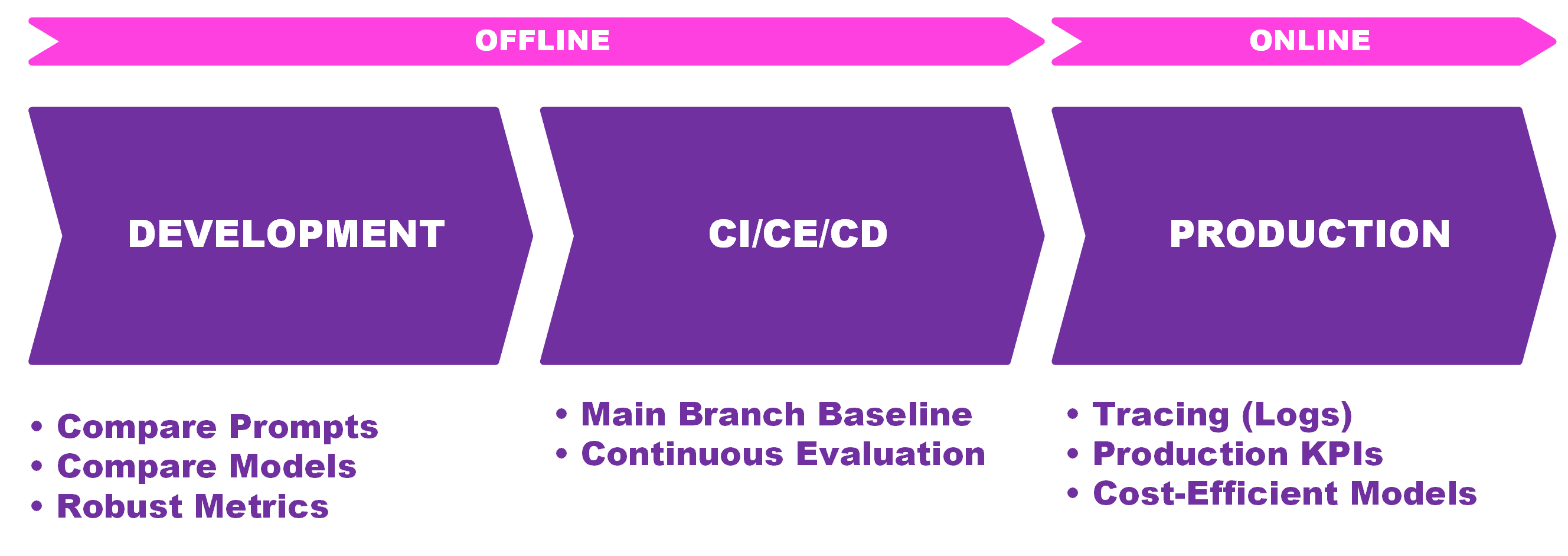 OFFLINE

ONLINE

DEVELOPMENT

CI/CE/CD

PRODUCTION

• Compare Prompts
• Compare Models
• Robust Metrics

• Main Branch Baseline
• Continuous Evaluation

• Tracing (Logs)
• Production KPIs
• Cost-Efficient Models